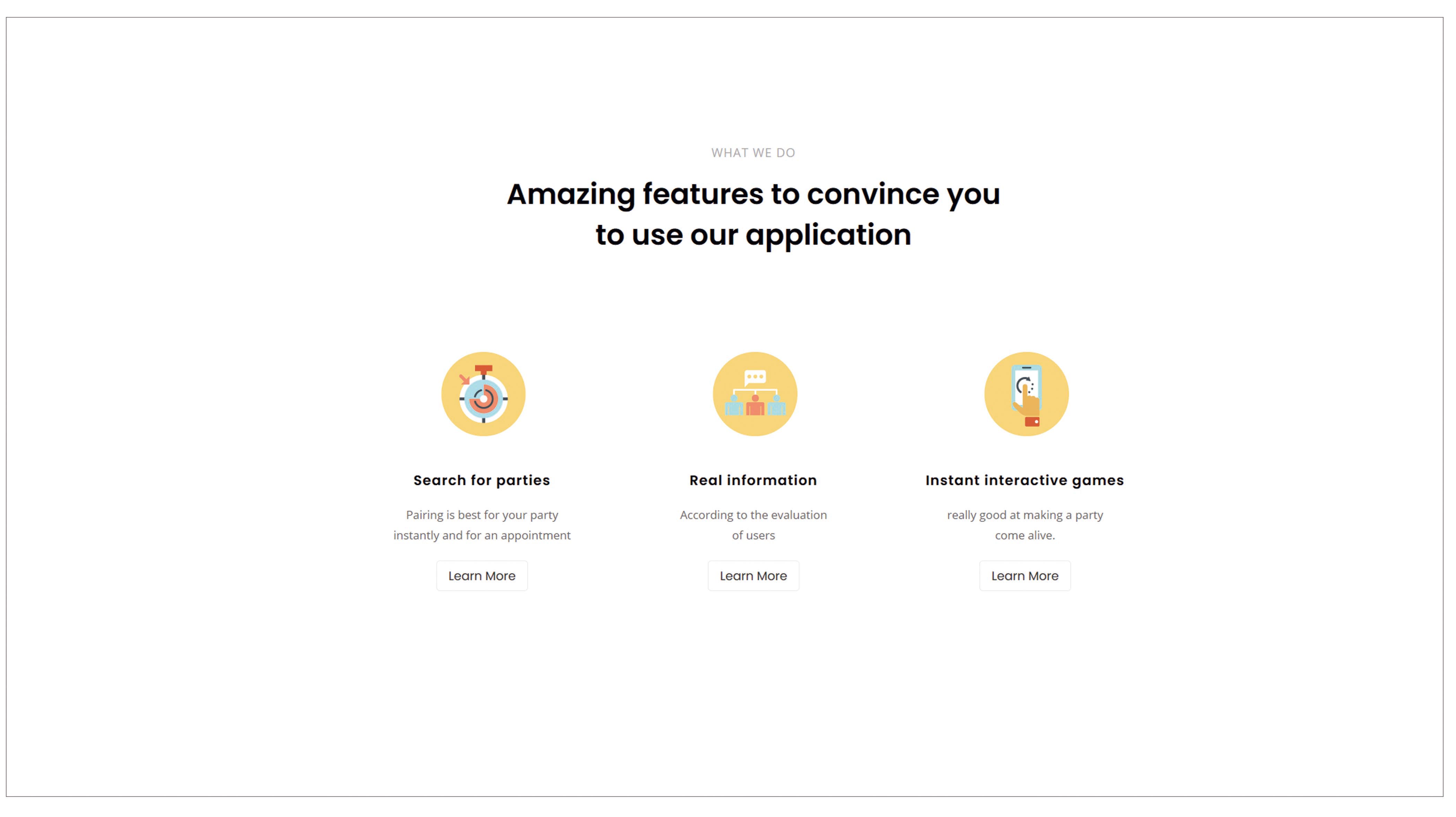 WHAT WE DO

Amazing features to convince you to use our application

Search for parties

Pairing is best for your party instantly and for an appointment

Learn More

Real information

According to the evaluation of users

Learn More

Instant interactive games

really good at making a party come alive.

Learn More